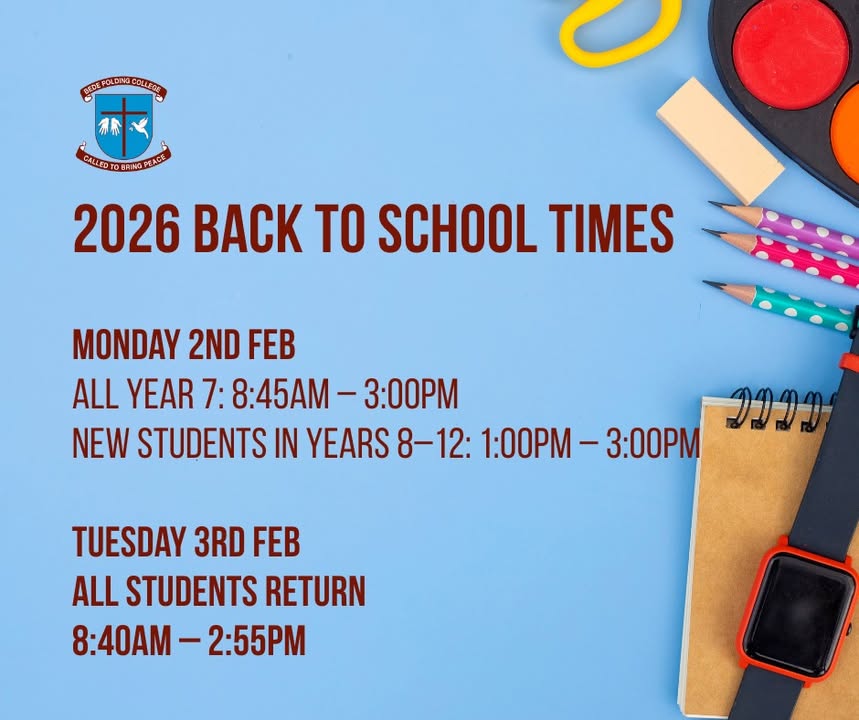 BEDE POLDING COLLEGE
CALLED TO BRING PEACE

2026 BACK TO SCHOOL TIMES

MONDAY 2ND FEB
ALL YEAR 7: 8:45AM – 3:00PM
NEW STUDENTS IN YEARS 8–12: 1:00PM – 3:00PM

TUESDAY 3RD FEB
ALL STUDENTS RETURN
8:40AM – 2:55PM